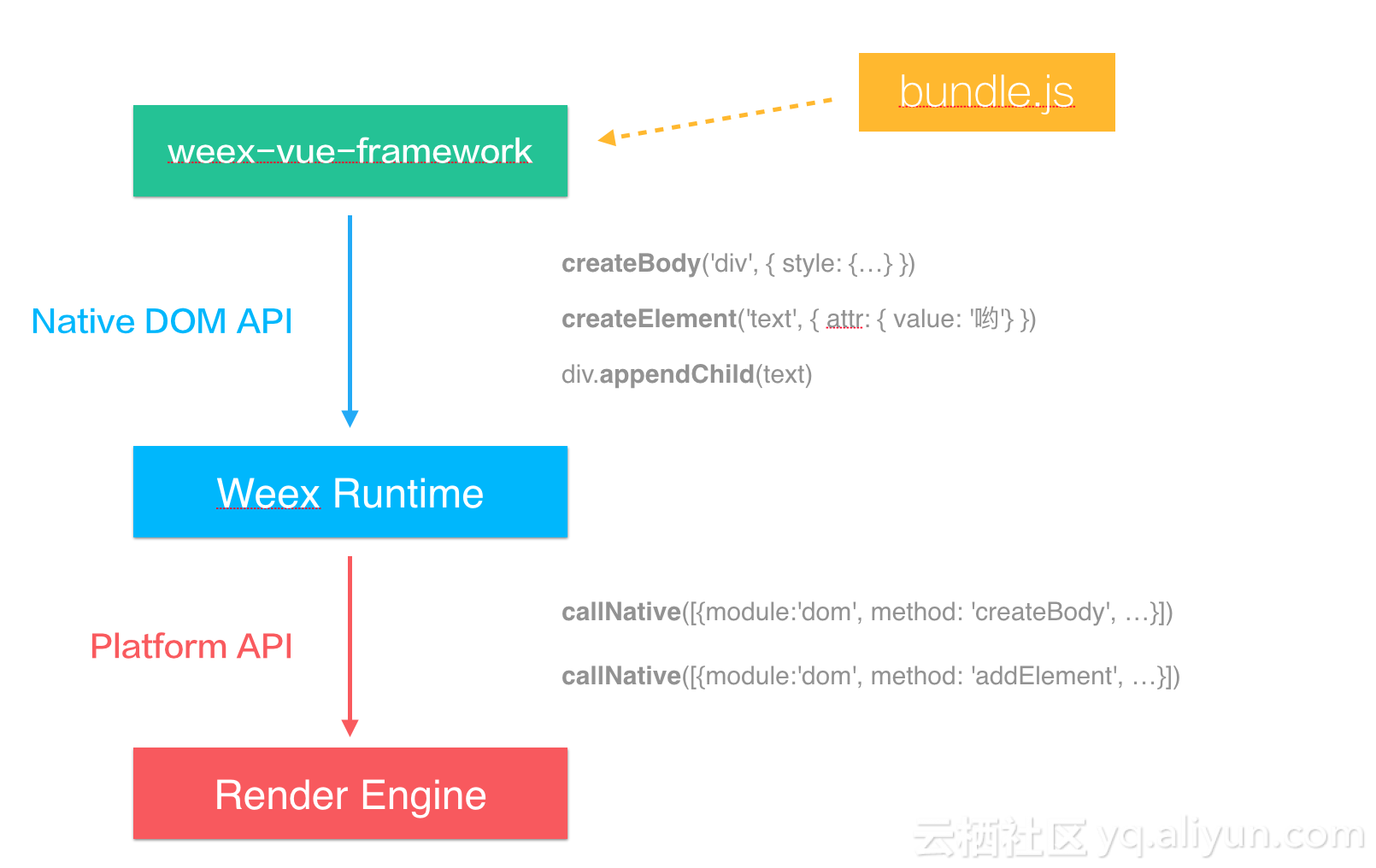 bundle.js

weex-vue-framework

Native DOM API

createBody('div', { style: {…} })

createElement('text', { attr: { value: '哟'} })

div.appendChild(text)

Weex Runtime

Platform API

callNative([{module:'dom', method: 'createBody', …}])

callNative([{module:'dom', method: 'addElement', …}])

Render Engine

云栖社区 yq.aliyun.com